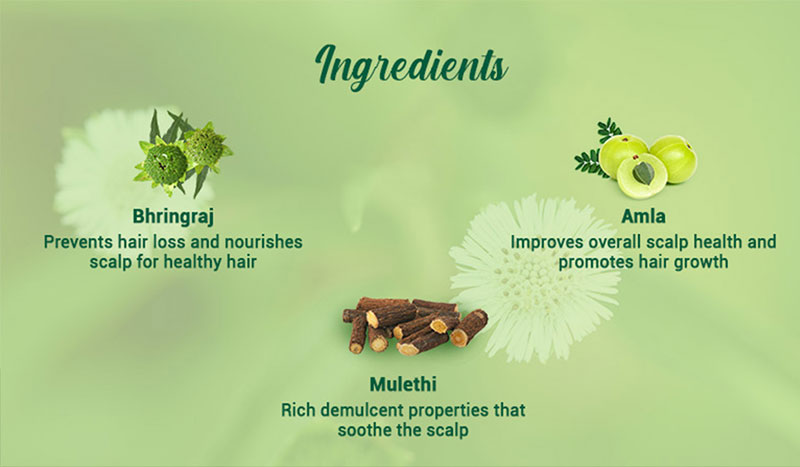 Ingredients

Bhringraj
Prevents hair loss and nourishes scalp for healthy hair

Amla
Improves overall scalp health and promotes hair growth

Mulethi
Rich demulcent properties that soothe the scalp